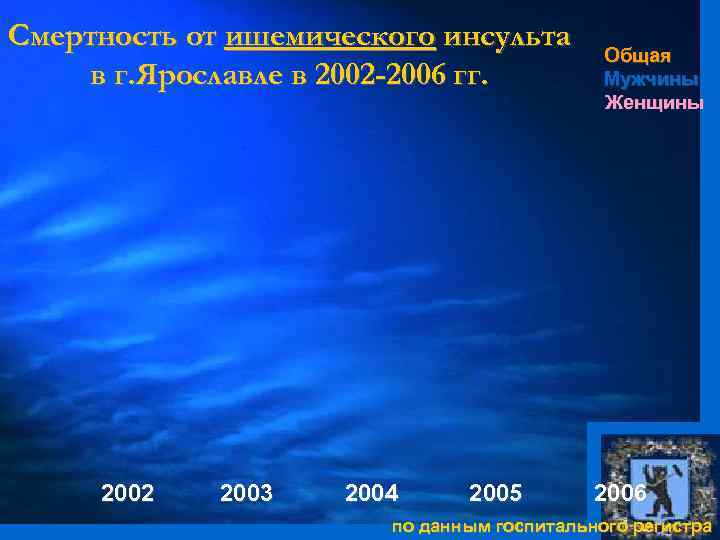 Смертность от ишемического инсульта в г.Ярославле в 2002-2006 гг.

Общая
Мужчины
Женщины

2002 2003 2004 2005 2006

по данным госпитального регистра